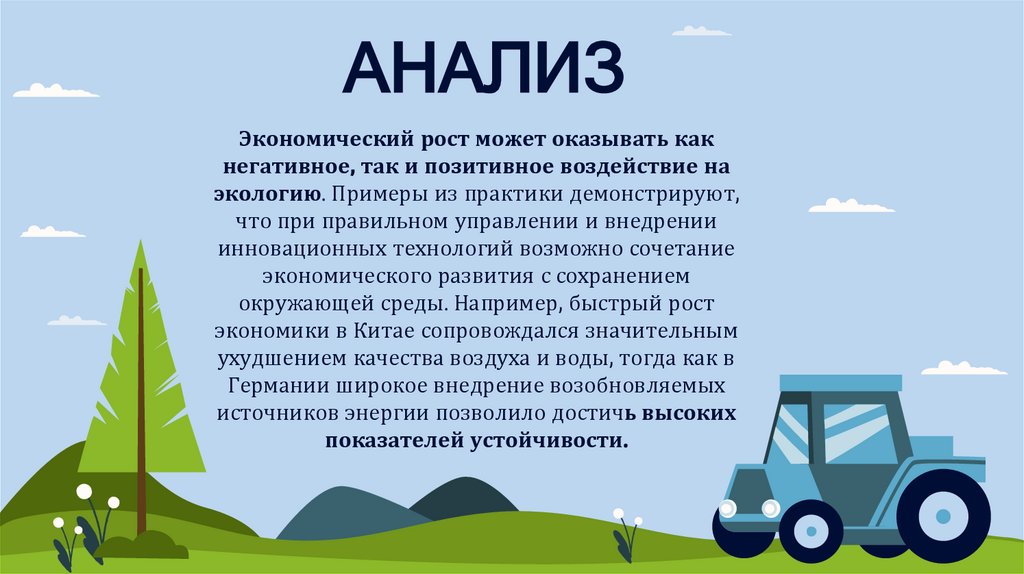 АНАЛИЗ

Экономический рост может оказывать как негативное, так и позитивное воздействие на экологию. Примеры из практики демонстрируют, что при правильном управлении и внедрении инновационных технологий возможно сочетание экономического развития с сохранением окружающей среды. Например, быстрый рост экономики в Китае сопровождался значительным ухудшением качества воздуха и воды, тогда как в Германии широкое внедрение возобновляемых источников энергии позволило достичь высоких показателей устойчивости.